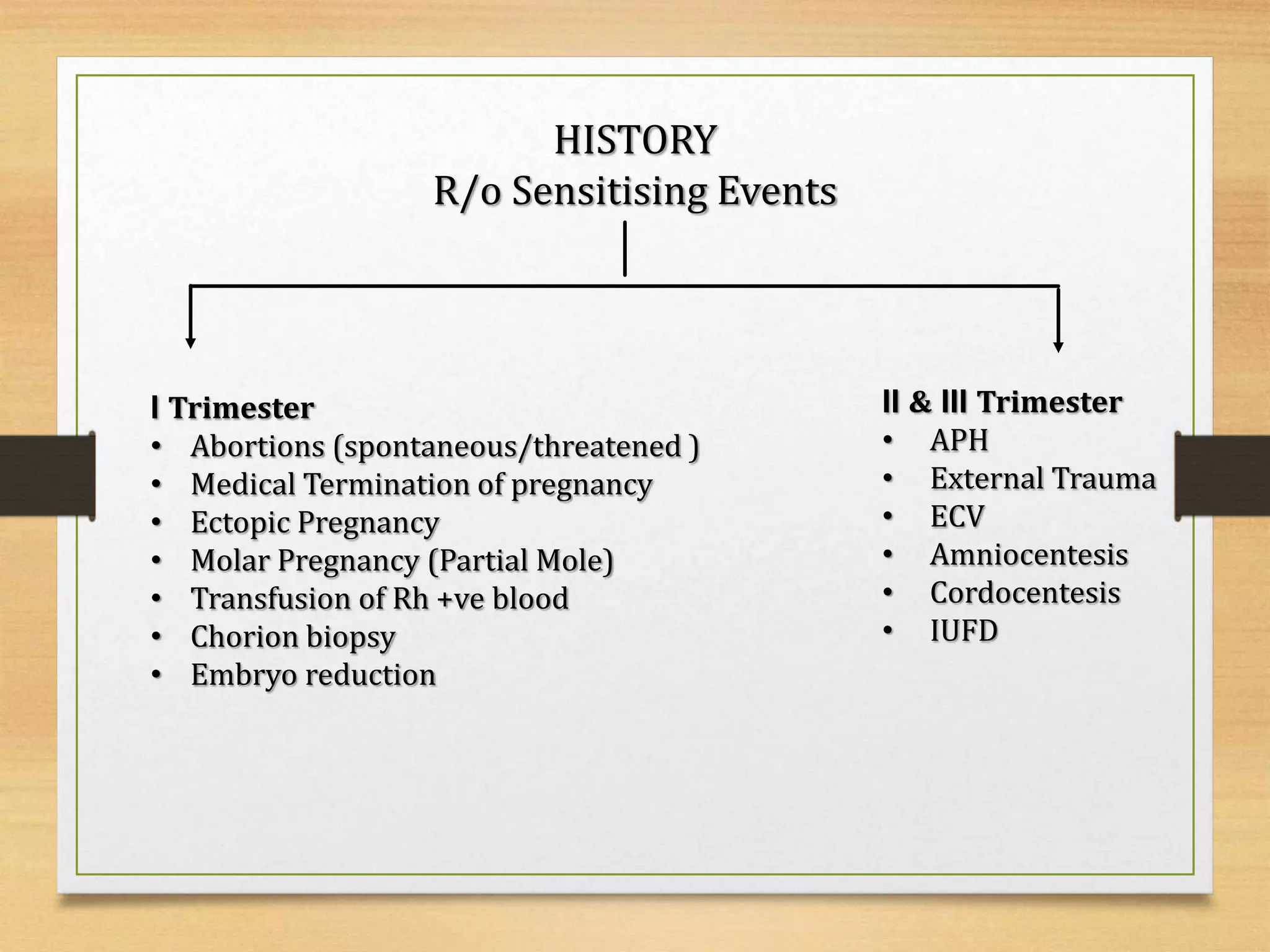 HISTORY
R/o Sensitising Events

I Trimester
• Abortions (spontaneous/threatened )
• Medical Termination of pregnancy
• Ectopic Pregnancy
• Molar Pregnancy (Partial Mole)
• Transfusion of Rh +ve blood
• Chorion biopsy
• Embryo reduction

II & III Trimester
• APH
• External Trauma
• ECV
• Amniocentesis
• Cordocentesis
• IUFD